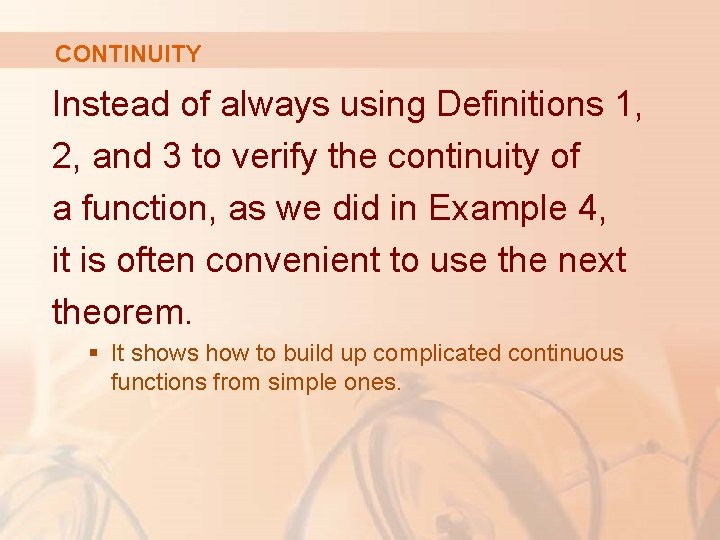 CONTINUITY

Instead of always using Definitions 1, 2, and 3 to verify the continuity of a function, as we did in Example 4, it is often convenient to use the next theorem.

▪ It shows how to build up complicated continuous functions from simple ones.